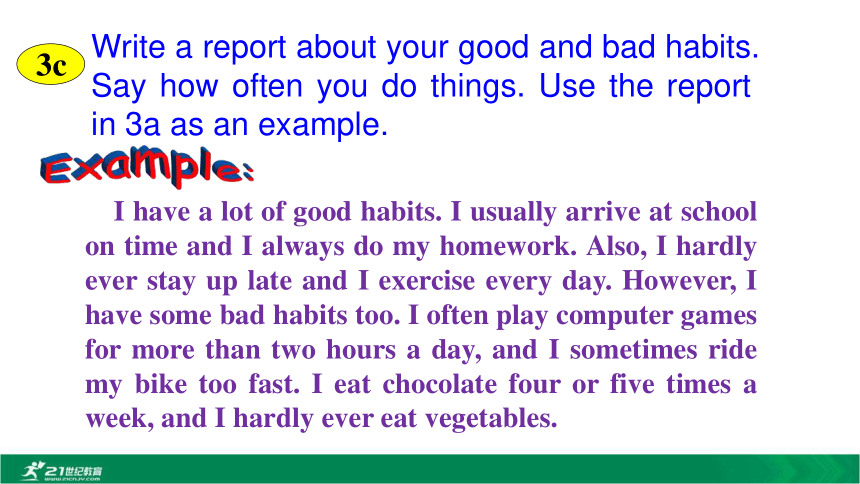 3c

Write a report about your good and bad habits. Say how often you do things. Use the report in 3a as an example.

Example:

I have a lot of good habits. I usually arrive at school on time and I always do my homework. Also, I hardly ever stay up late and I exercise every day. However, I have some bad habits too. I often play computer games for more than two hours a day, and I sometimes ride my bike too fast. I eat chocolate four or five times a week, and I hardly ever eat vegetables.

21世纪教育
www.21cnjy.com